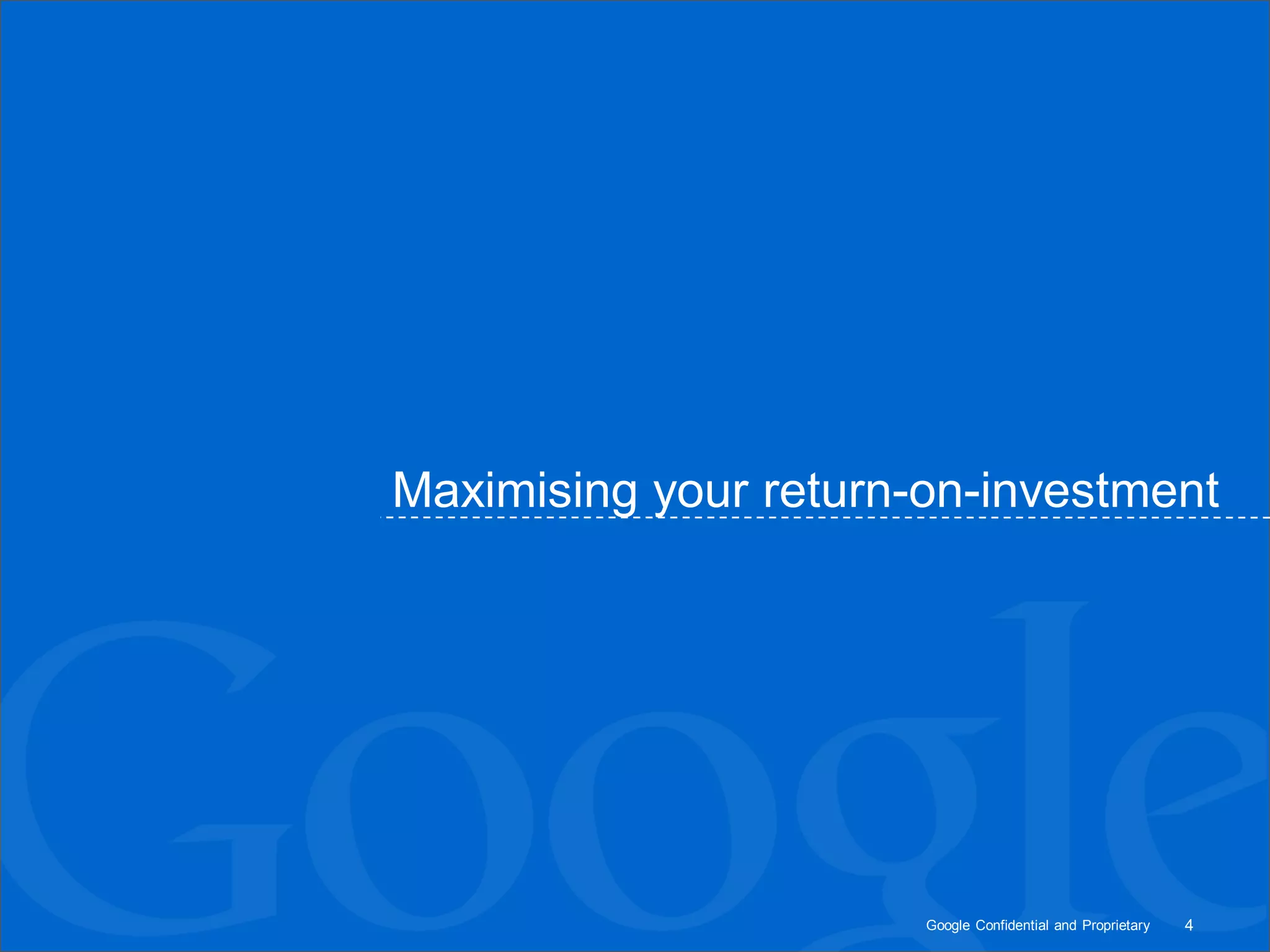 Maximising your return-on-investment

Google

Google Confidential and Proprietary 4